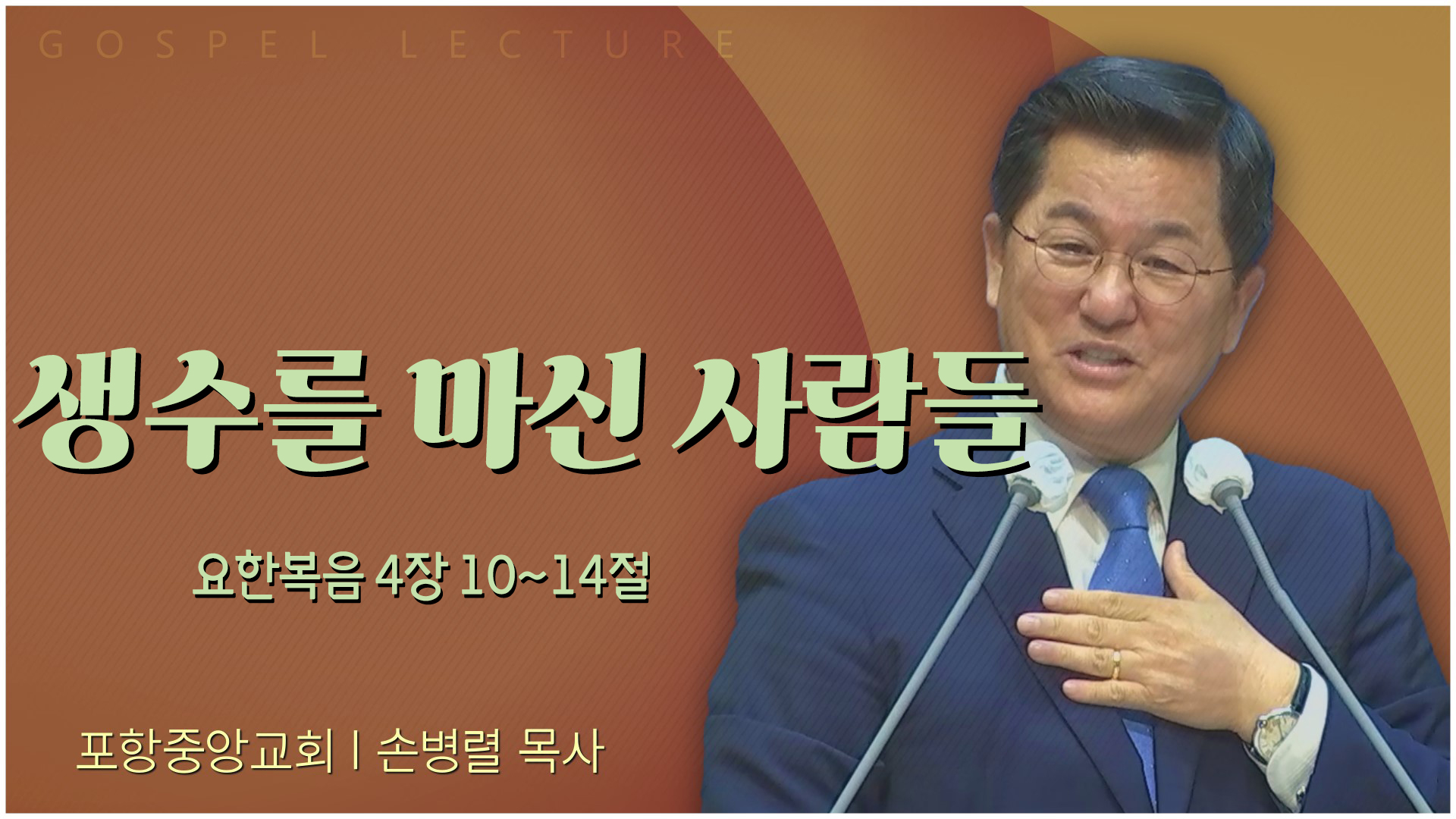 GOSPEL LECTURE

생수를 마신 사람들

요한복음 4장 10~14절

포항중앙교회 | 손병렬 목사